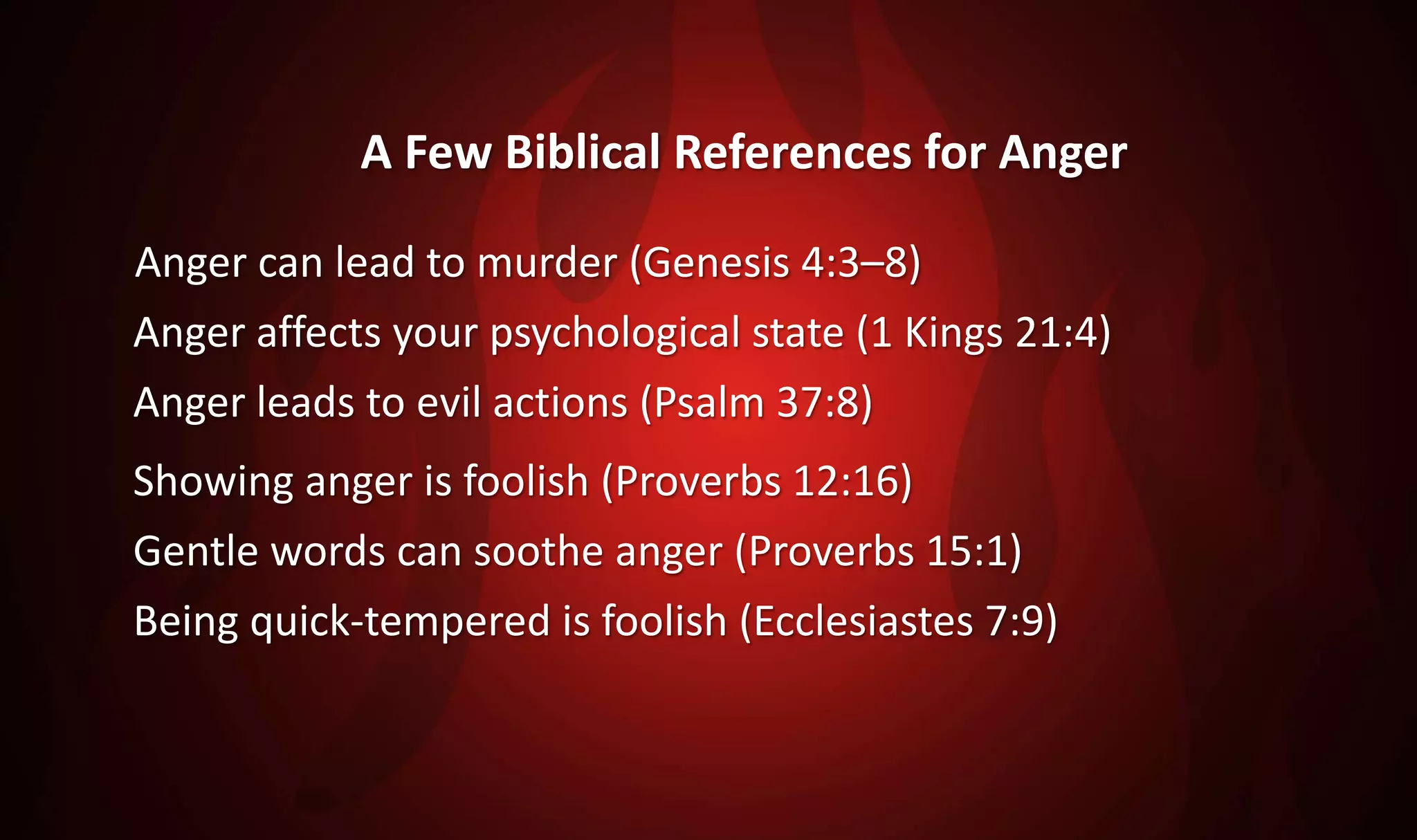 A Few Biblical References for Anger

Anger can lead to murder (Genesis 4:3–8)

Anger affects your psychological state (1 Kings 21:4)

Anger leads to evil actions (Psalm 37:8)

Showing anger is foolish (Proverbs 12:16)

Gentle words can soothe anger (Proverbs 15:1)

Being quick-tempered is foolish (Ecclesiastes 7:9)